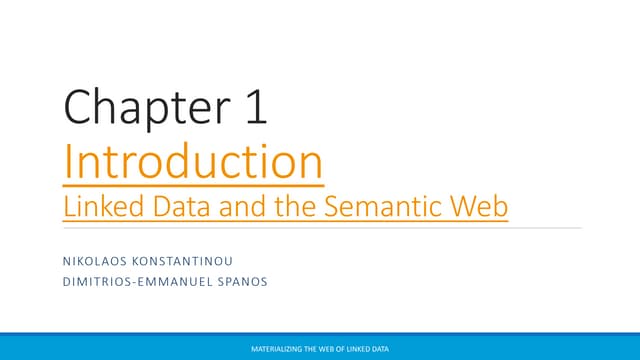 Chapter 1
Introduction
Linked Data and the Semantic Web

NIKOLAOS KONSTANTINOU
DIMITRIOS-EMMANUEL SPANOS

MATERIALIZING THE WEB OF LINKED DATA